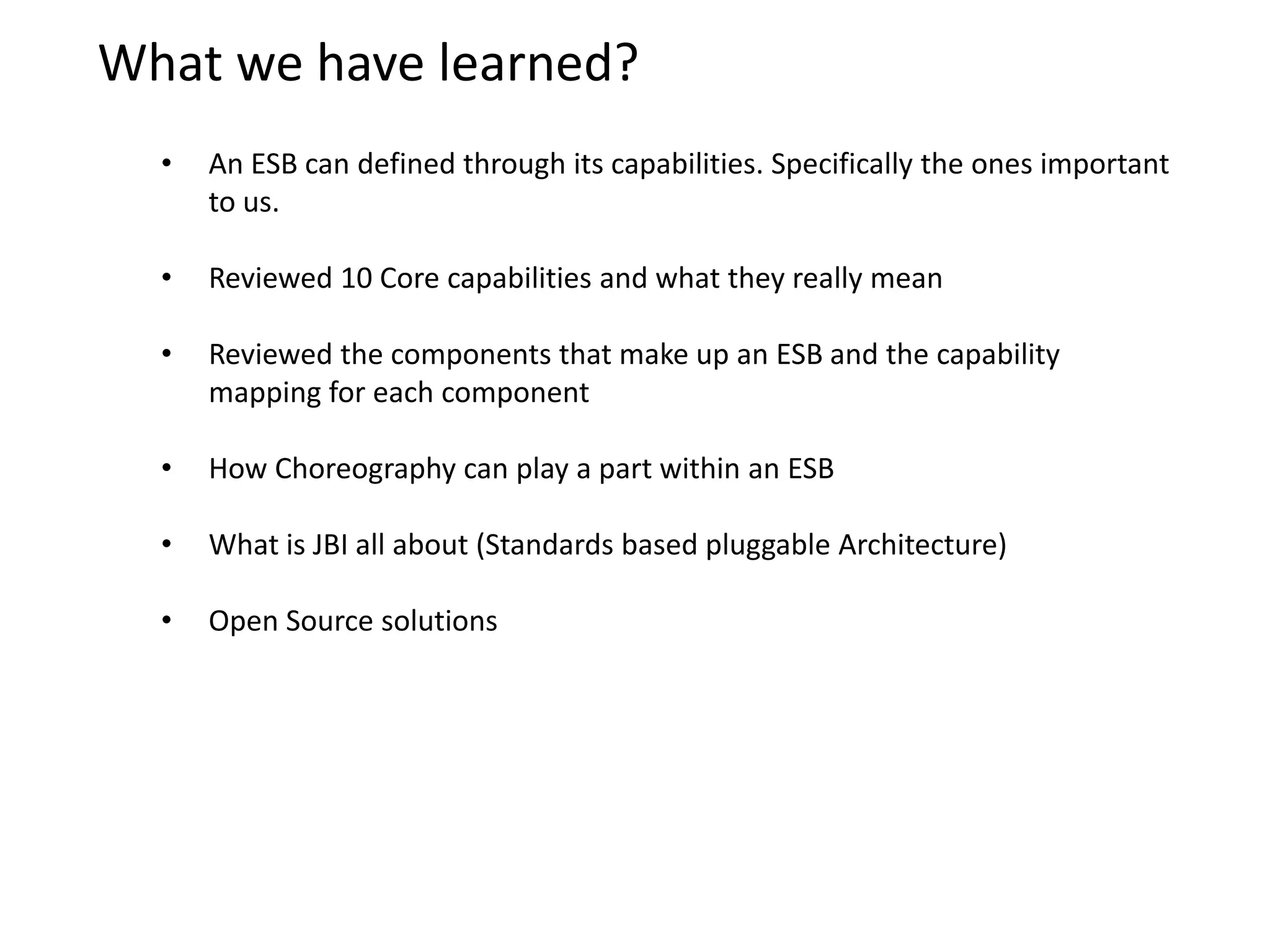 What we have learned?

• An ESB can defined through its capabilities. Specifically the ones important to us.

• Reviewed 10 Core capabilities and what they really mean

• Reviewed the components that make up an ESB and the capability mapping for each component

• How Choreography can play a part within an ESB

• What is JBI all about (Standards based pluggable Architecture)

• Open Source solutions